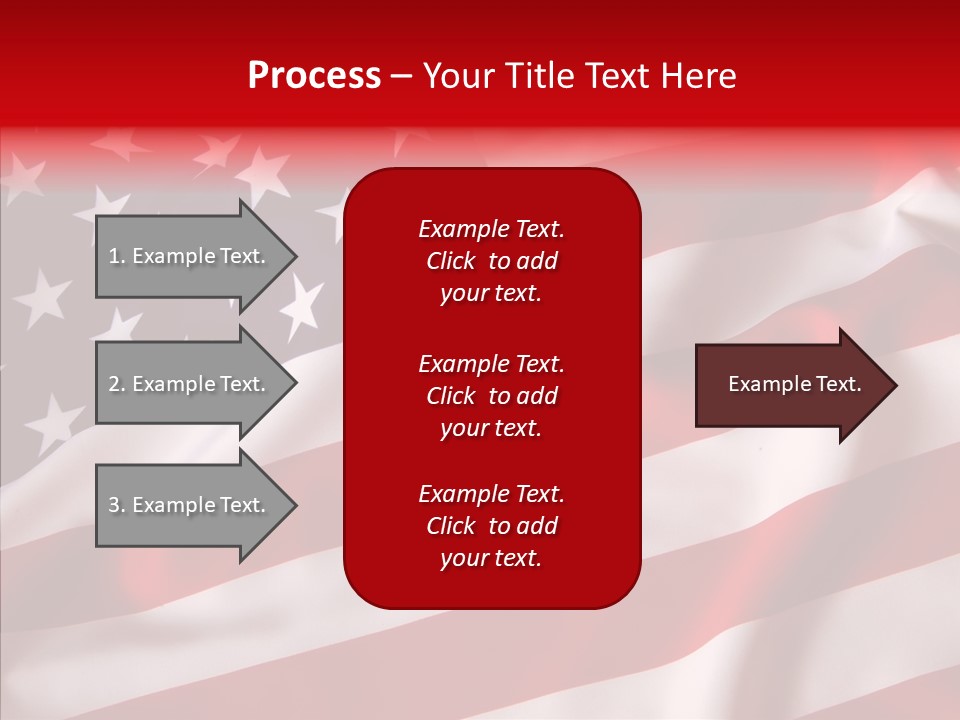 Process – Your Title Text Here

1. Example Text.

2. Example Text.

3. Example Text.

Example Text. Click to add your text.

Example Text. Click to add your text.

Example Text. Click to add your text.

Example Text.